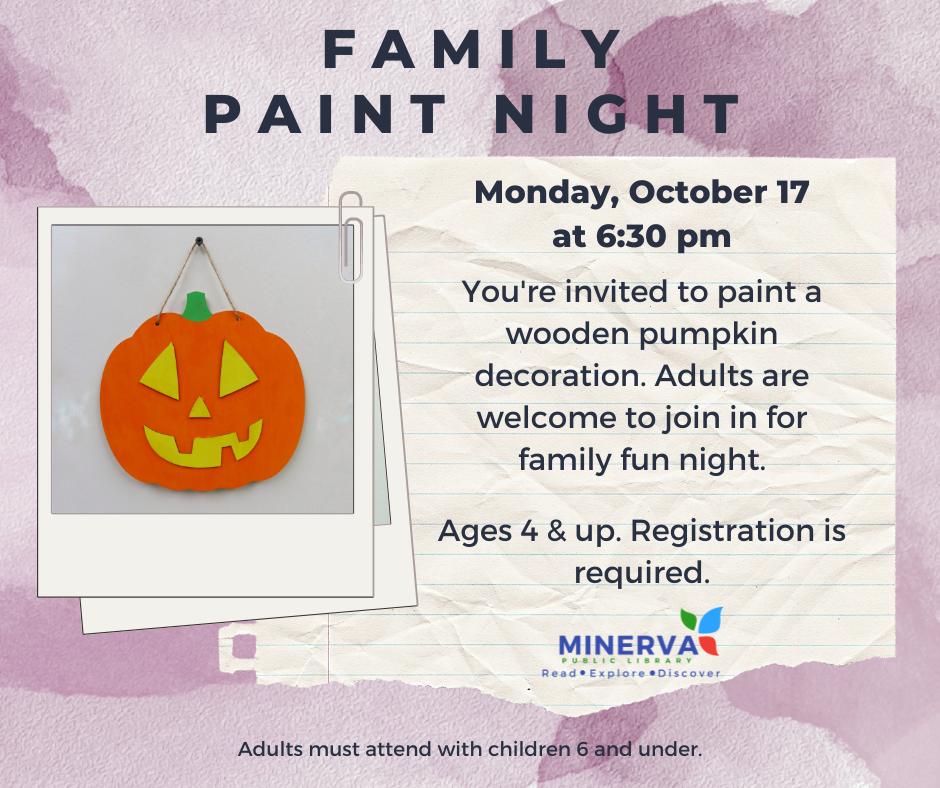 FAMILY PAINT NIGHT

Monday, October 17 at 6:30 pm

You're invited to paint a wooden pumpkin decoration. Adults are welcome to join in for family fun night.

Ages 4 & up. Registration is required.

MINERVA PUBLIC LIBRARY
Read • Explore • Discover

Adults must attend with children 6 and under.